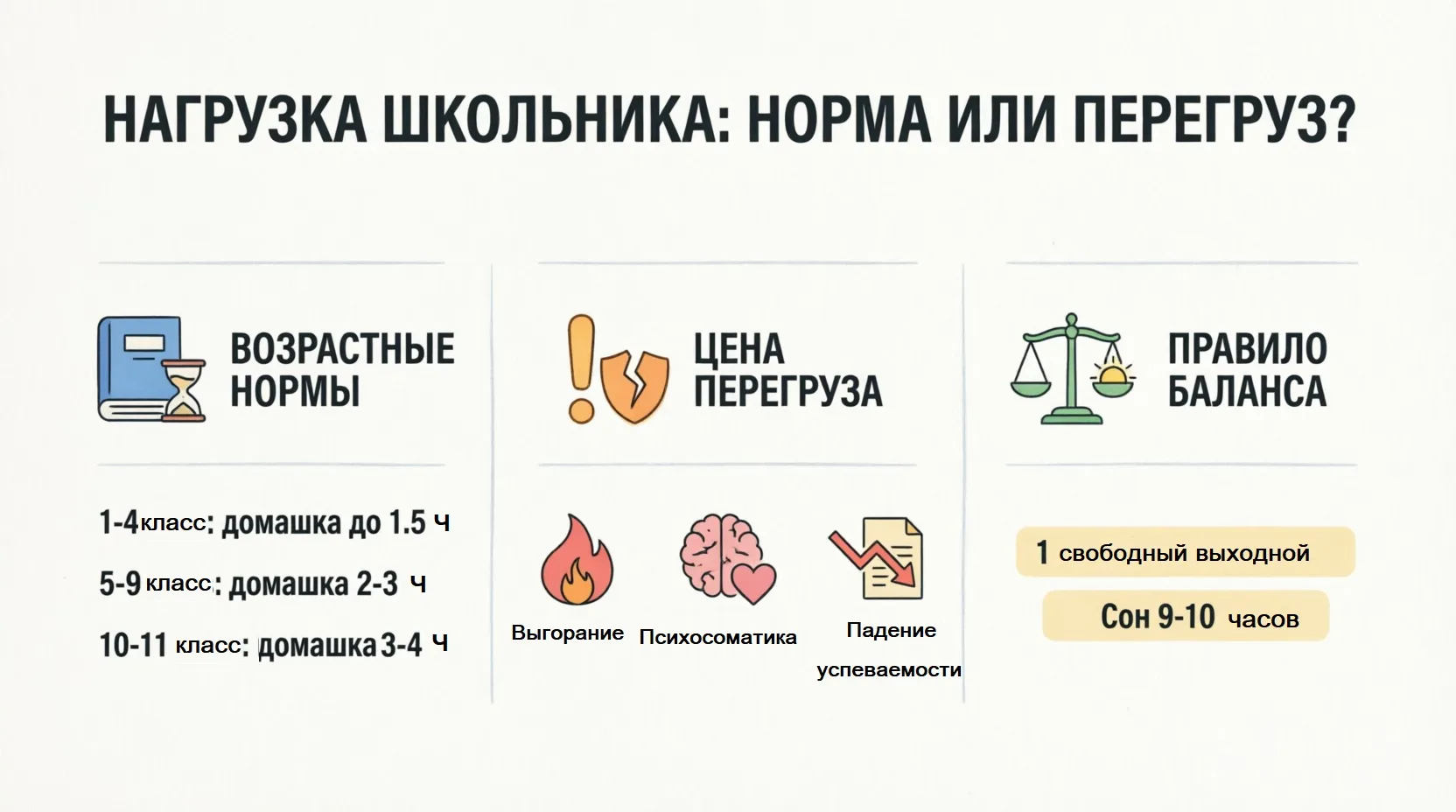 НАГРУЗКА ШКОЛЬНИКА: НОРМА ИЛИ ПЕРЕГРУЗ?

ВОЗРАСТНЫЕ НОРМЫ

1-4 класс: домашка до 1.5 ч

5-9 класс: домашка 2-3 ч

10-11 класс: домашка 3-4 ч

ЦЕНА ПЕРЕГРУЗА

Выгорание

Психосоматика

Падение успеваемости

ПРАВИЛО БАЛАНСА

1 свободный выходной

Сон 9-10 часов